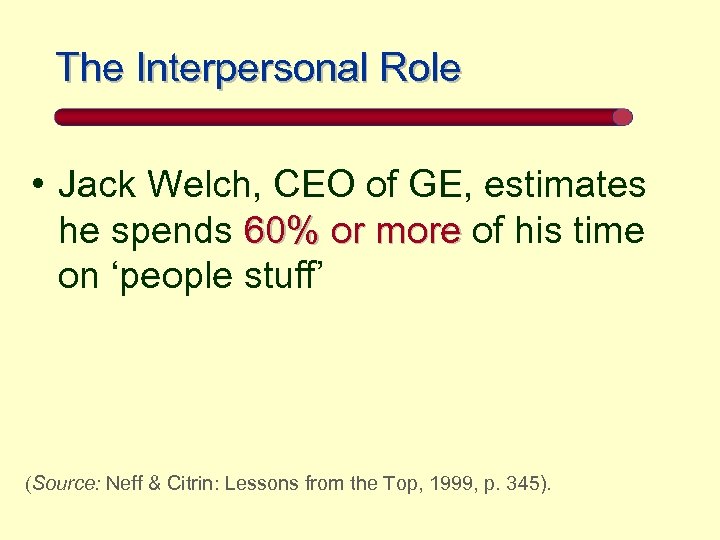 The Interpersonal Role

• Jack Welch, CEO of GE, estimates he spends 60% or more of his time on ‘people stuff’

(Source: Neff & Citrin: Lessons from the Top, 1999, p. 345).